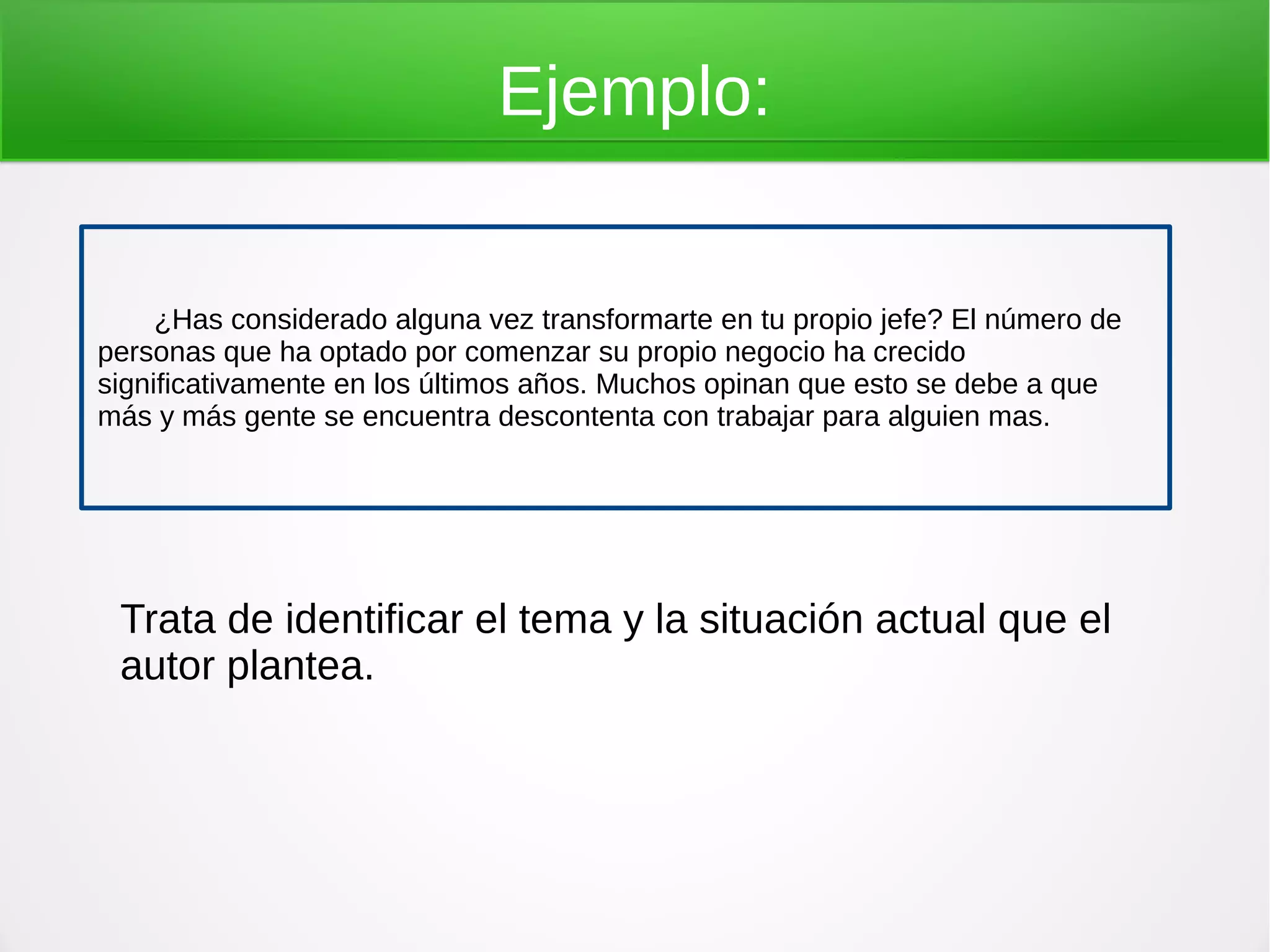 Ejemplo:

¿Has considerado alguna vez transformarte en tu propio jefe? El número de personas que ha optado por comenzar su propio negocio ha crecido significativamente en los últimos años. Muchos opinan que esto se debe a que más y más gente se encuentra descontenta con trabajar para alguien mas.

Trata de identificar el tema y la situación actual que el autor plantea.